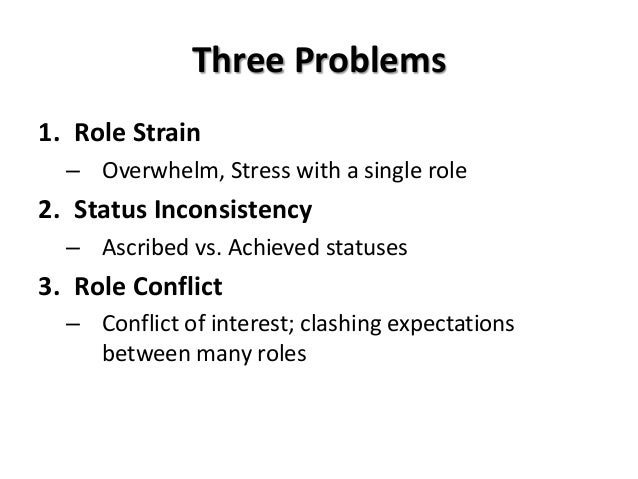 Three Problems

1. Role Strain
– Overwhelm, Stress with a single role
2. Status Inconsistency
– Ascribed vs. Achieved statuses
3. Role Conflict
– Conflict of interest; clashing expectations between many roles